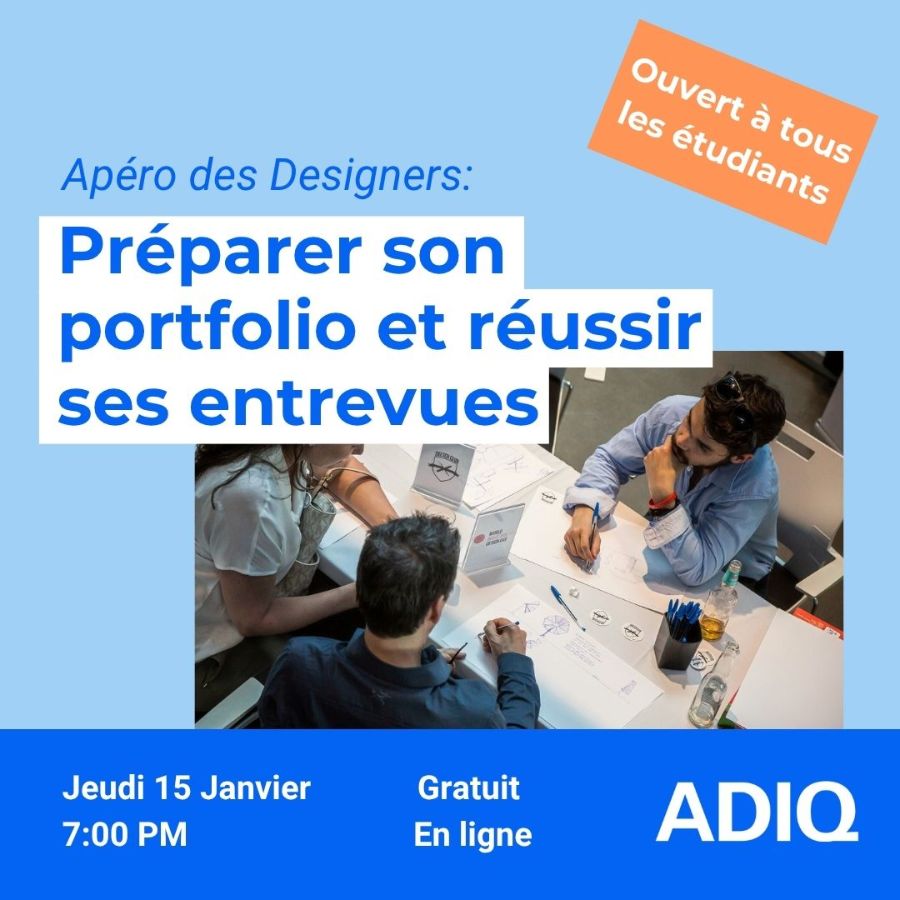 Ouvert à tous les étudiants

Apéro des Designers:

Préparer son portfolio et réussir ses entrevues

Jeudi 15 Janvier
7:00 PM

Gratuit
En ligne

ADIQ